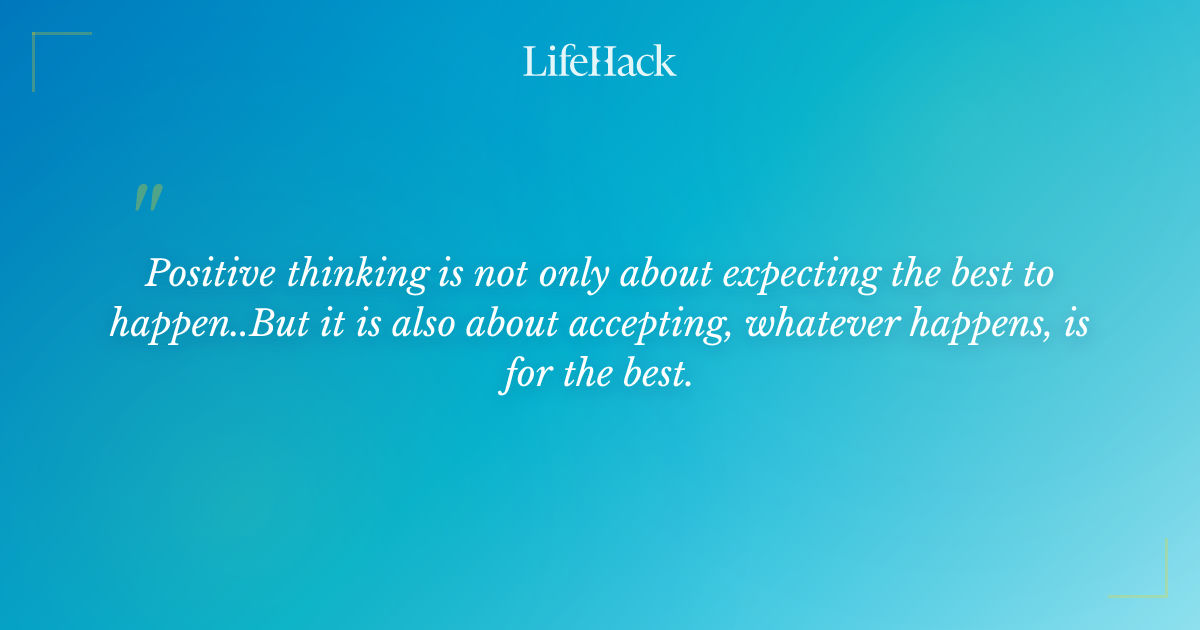 LifeHack

"

Positive thinking is not only about expecting the best to happen..But it is also about accepting, whatever happens, is for the best.